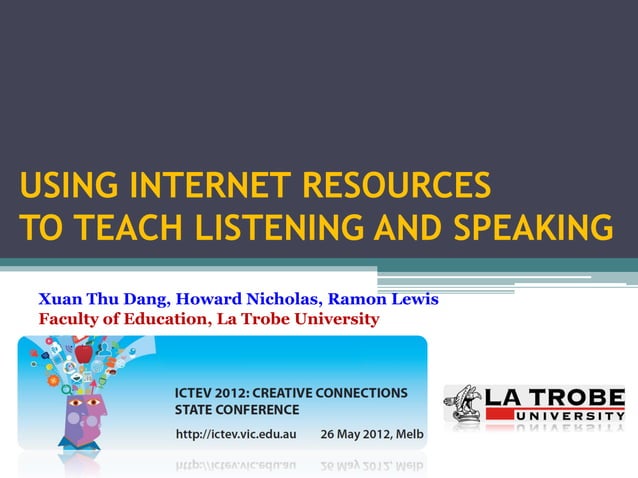 USING INTERNET RESOURCES
TO TEACH LISTENING AND SPEAKING

Xuan Thu Dang, Howard Nicholas, Ramon Lewis
Faculty of Education, La Trobe University

ICTEV 2012: CREATIVE CONNECTIONS
STATE CONFERENCE
http://ictev.vic.edu.au 26 May 2012, Melb

LA TROBE
UNIVERSITY